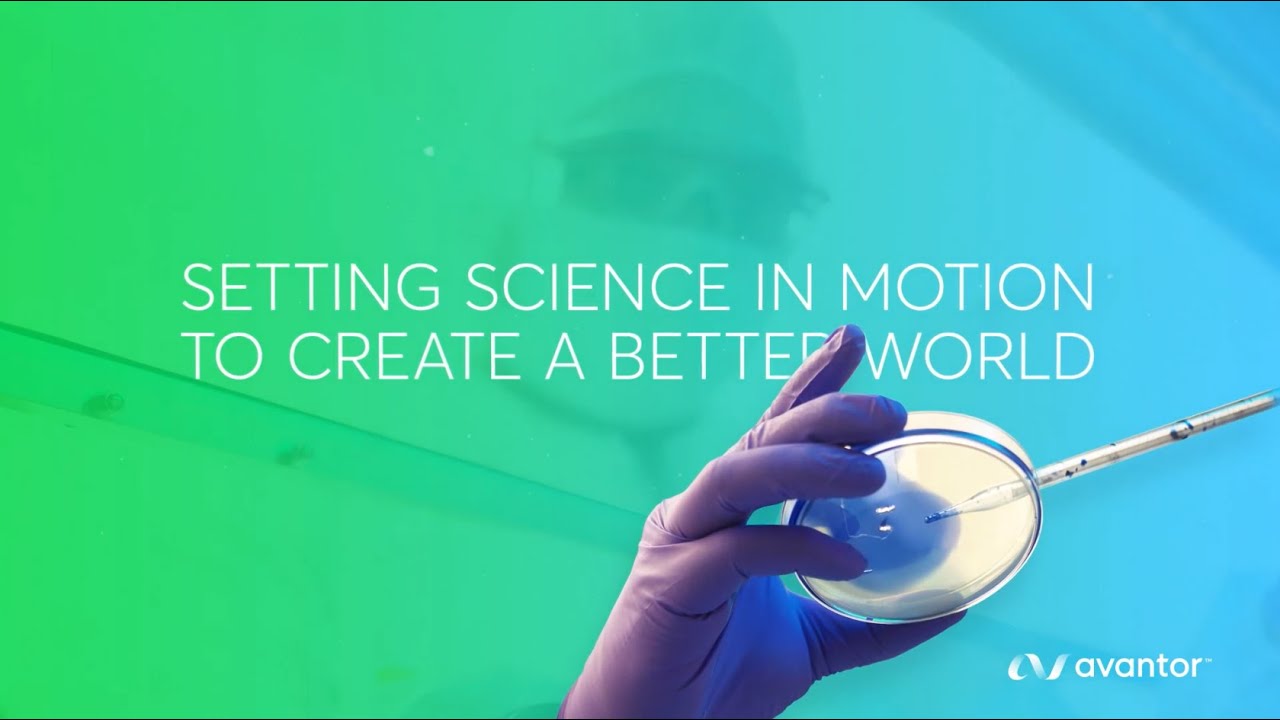 SETTING SCIENCE IN MOTION
TO CREATE A BETTER WORLD

avantor™